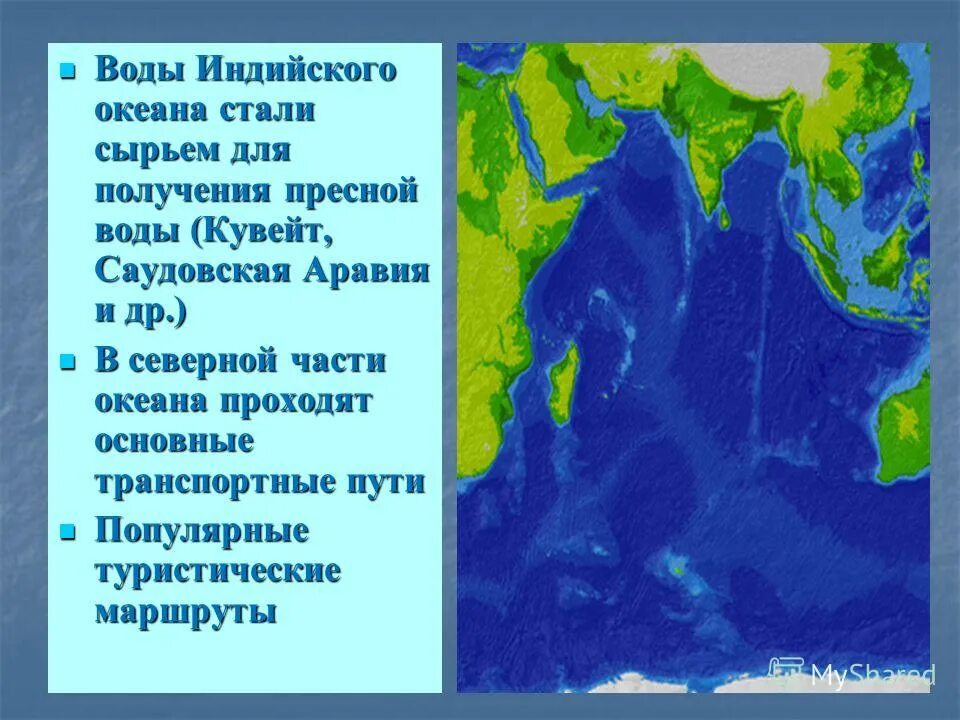 - Воды Индийского океана стали сырьем для получения пресной воды (Кувейт, Саудовская Аравия и др.)
- В северной части океана проходят основные транспортные пути
- Популярные туристические маршруты

MyShared